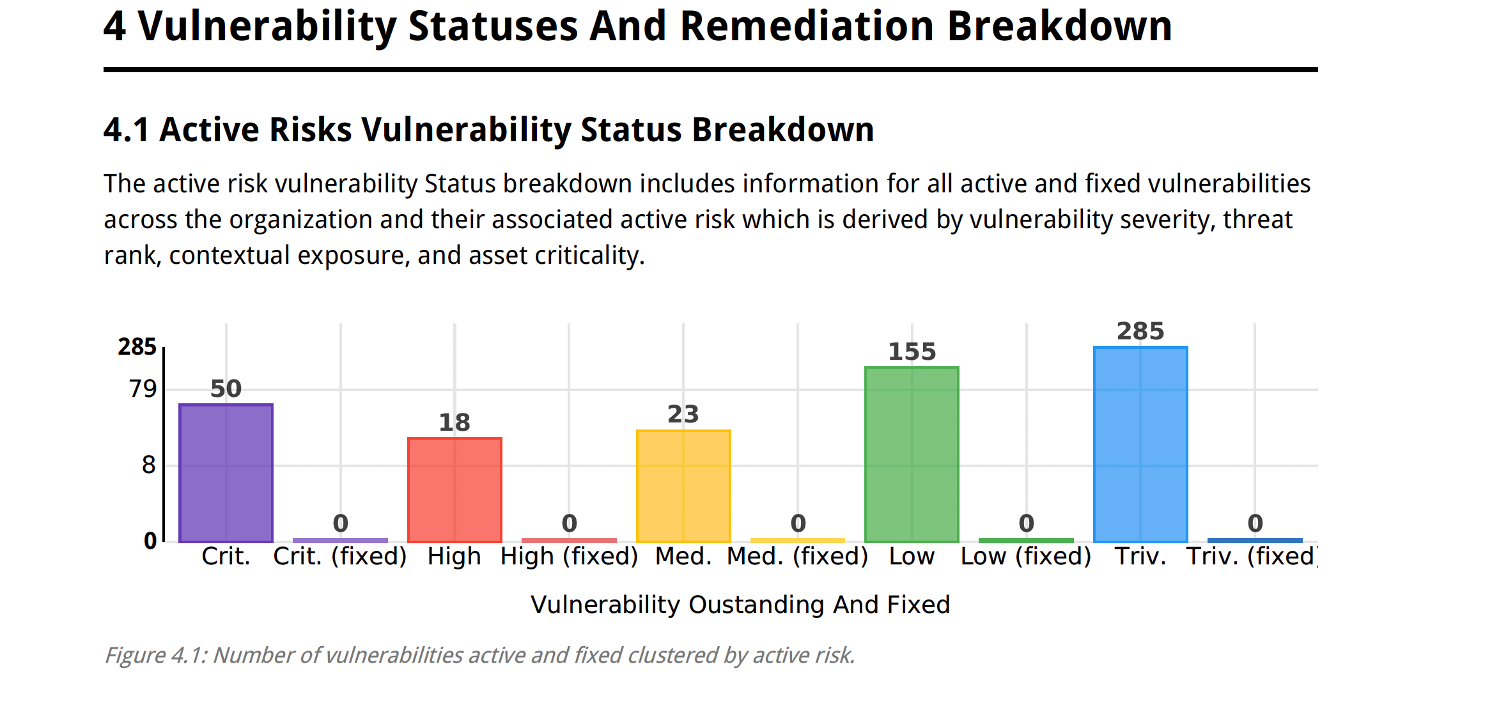 4 Vulnerability Statuses And Remediation Breakdown

4.1 Active Risks Vulnerability Status Breakdown

The active risk vulnerability Status breakdown includes information for all active and fixed vulnerabilities across the organization and their associated active risk which is derived by vulnerability severity, threat rank, contextual exposure, and asset criticality.

285
79
8
0

50
0
18
0
23
0
155
0
285
0

Crit. Crit. (fixed) High High (fixed) Med. Med. (fixed) Low Low (fixed) Triv. Triv. (fixed)

Vulnerability Oustanding And Fixed

Figure 4.1: Number of vulnerabilities active and fixed clustered by active risk.